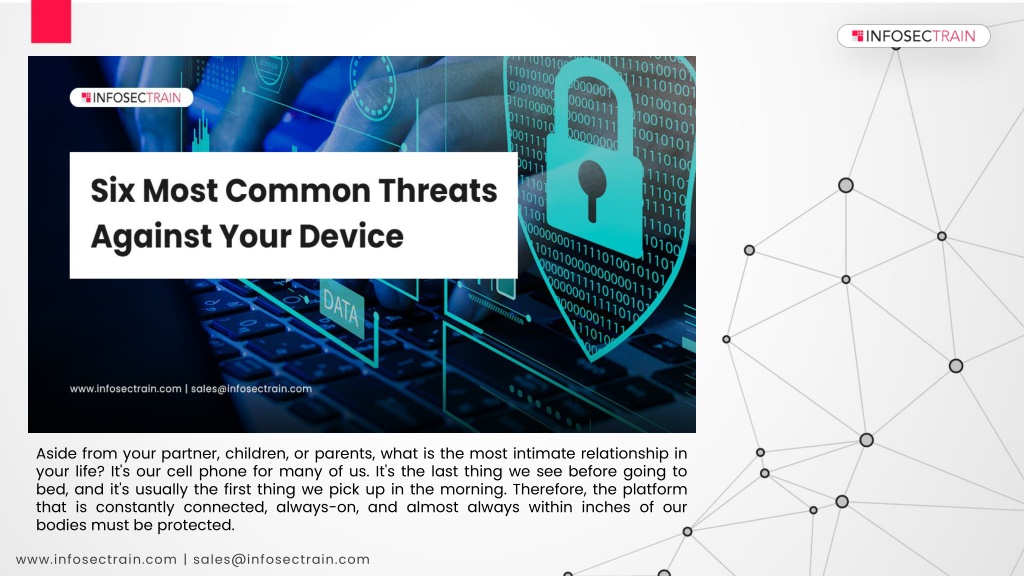 INFOSECTRAIN

INFOSECTRAIN

Six Most Common Threats Against Your Device

DATA

www.infosectrain.com | sales@infosectrain.com

Aside from your partner, children, or parents, what is the most intimate relationship in your life? It's our cell phone for many of us. It's the last thing we see before going to bed, and it's usually the first thing we pick up in the morning. Therefore, the platform that is constantly connected, always-on, and almost always within inches of our bodies must be protected.

www.infosectrain.com | sales@infosectrain.com